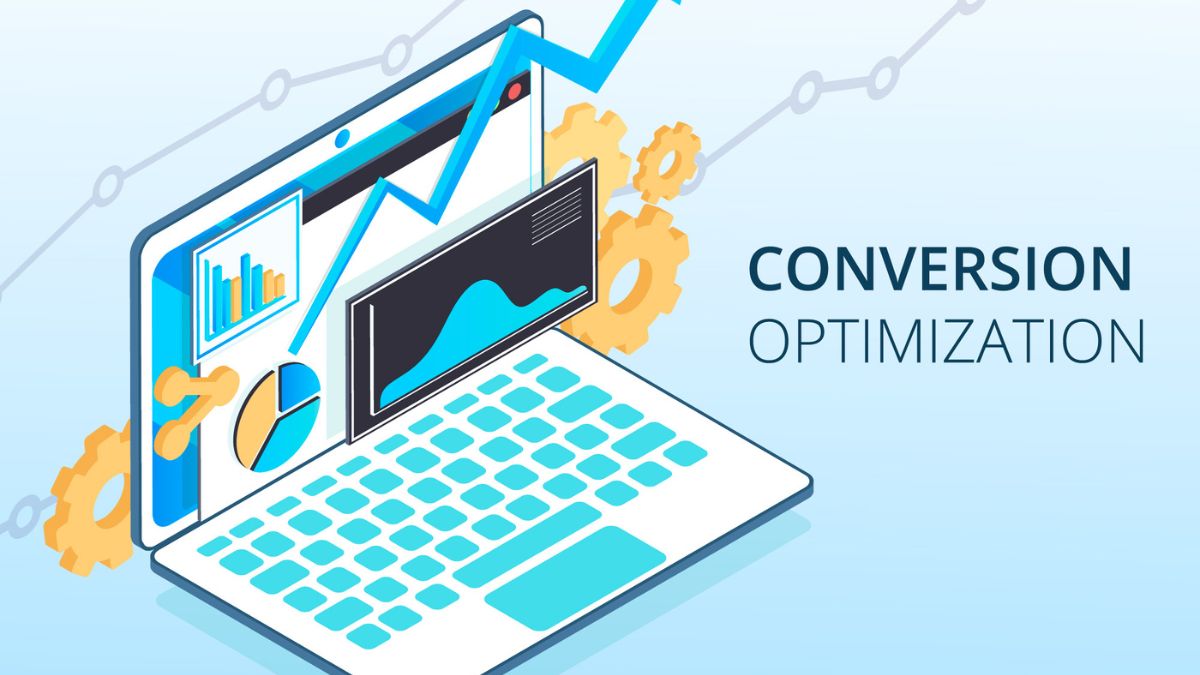 CONVERSION
OPTIMIZATION